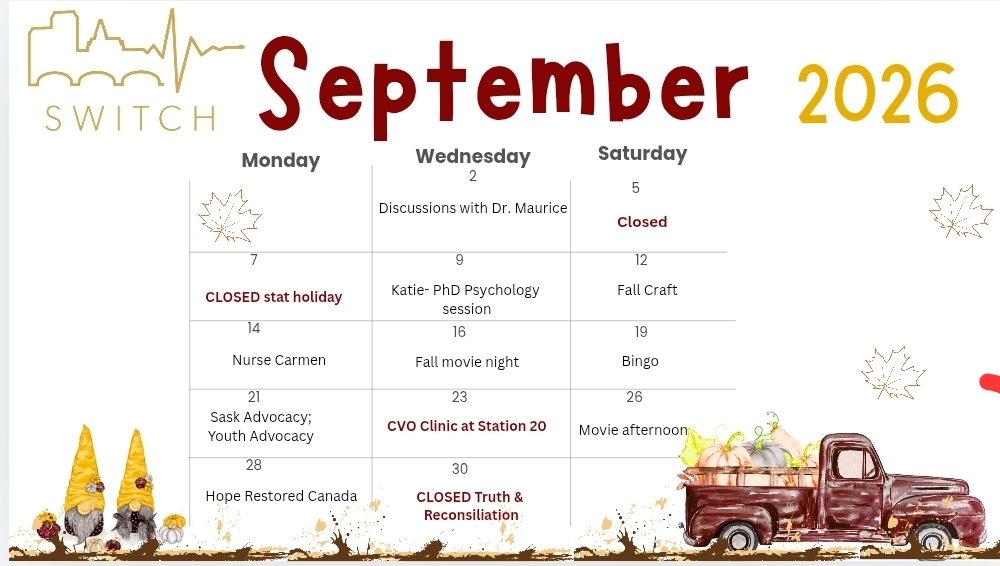 SWITCH

September 2026

| Monday | Wednesday | Saturday |
|---|---|---|
|  | 2 Discussions with Dr. Maurice | 5 Closed |
| 7 CLOSED stat holiday | 9 Katie- PhD Psychology session | 12 Fall Craft |
| 14 Nurse Carmen | 16 Fall movie night | 19 Bingo |
| 21 Sask Advocacy; Youth Advocacy | 23 CVO Clinic at Station 20 | 26 Movie afternoon |
| 28 Hope Restored Canada | 30 CLOSED Truth & Reconsiliation |  |